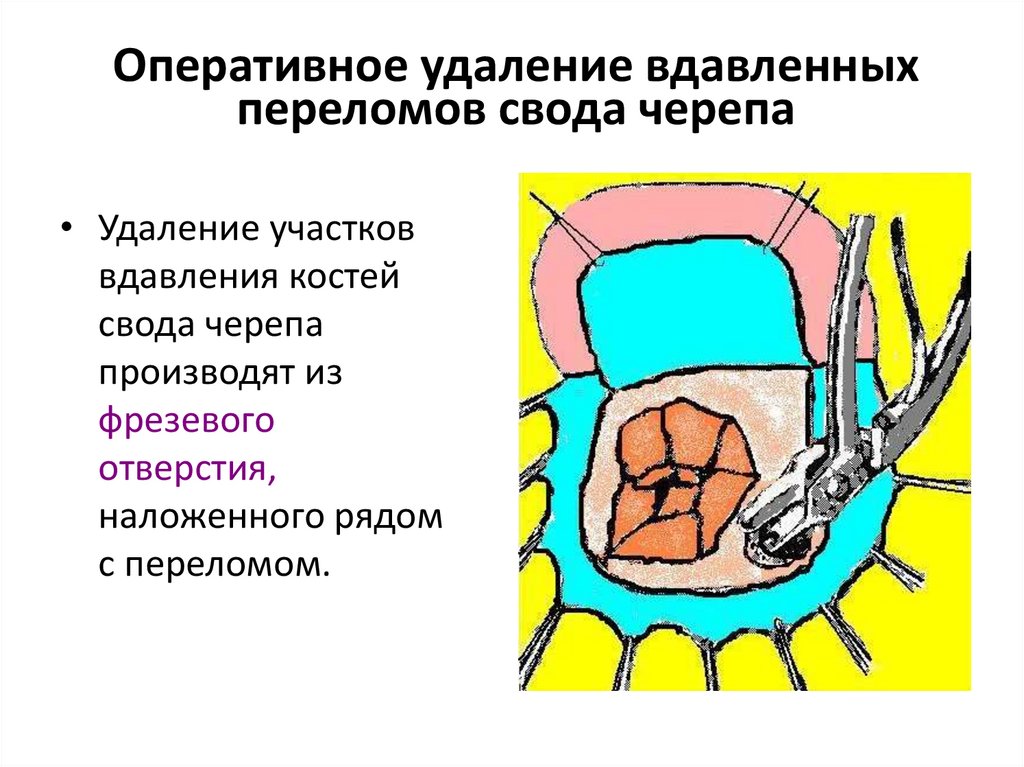 Оперативное удаление вдавленных переломов свода черепа

• Удаление участков вдавления костей свода черепа производят из фрезевого отверстия, наложенного рядом с переломом.